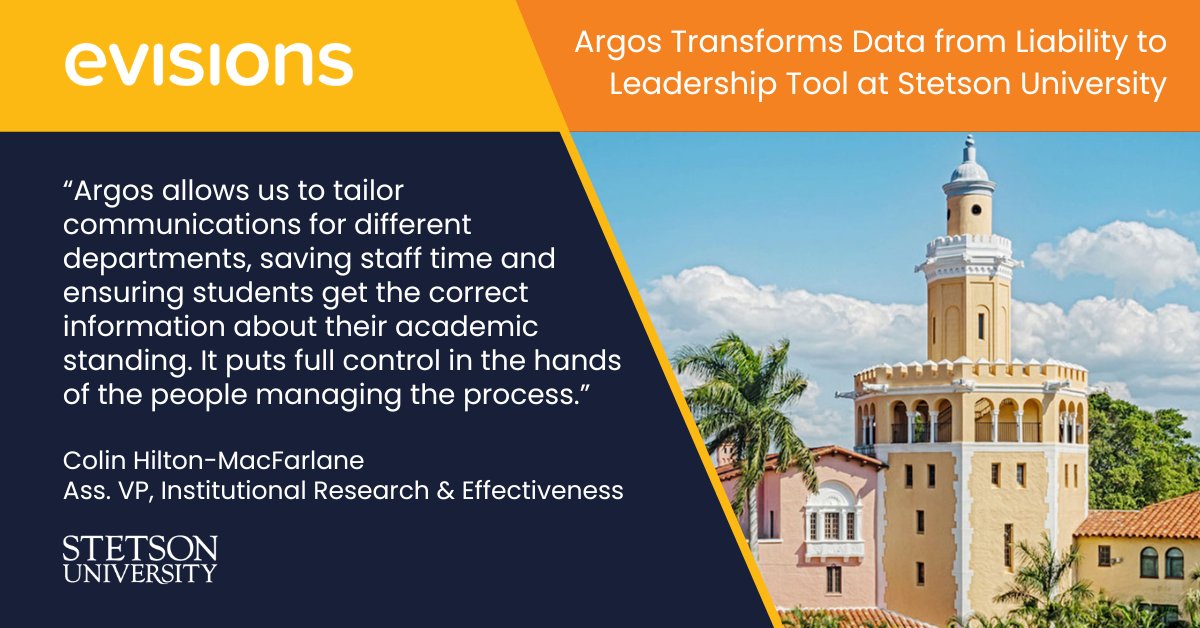 evisions

Argos Transforms Data from Liability to Leadership Tool at Stetson University

“Argos allows us to tailor communications for different departments, saving staff time and ensuring students get the correct information about their academic standing. It puts full control in the hands of the people managing the process.”

Colin Hilton-MacFarlane
Ass. VP, Institutional Research & Effectiveness

STETSON UNIVERSITY